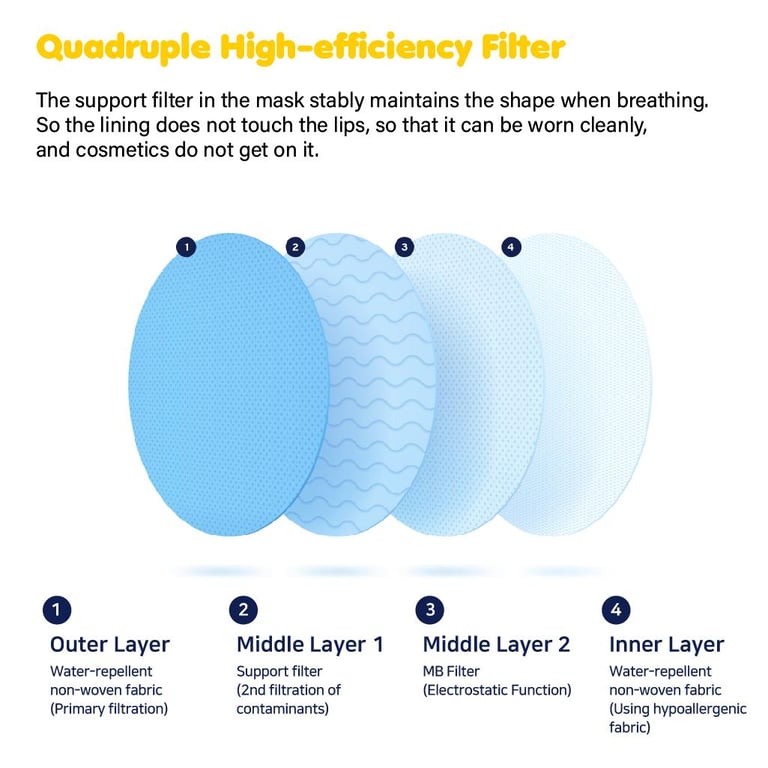 Quadruple High-efficiency Filter

The support filter in the mask stably maintains the shape when breathing. So the lining does not touch the lips, so that it can be worn cleanly, and cosmetics do not get on it.

1 2 3 4

1
Outer Layer
Water-repellent non-woven fabric (Primary filtration)

2
Middle Layer 1
Support filter (2nd filtration of contaminants)

3
Middle Layer 2
MB Filter (Electrostatic Function)

4
Inner Layer
Water-repellent non-woven fabric (Using hypoallergenic fabric)